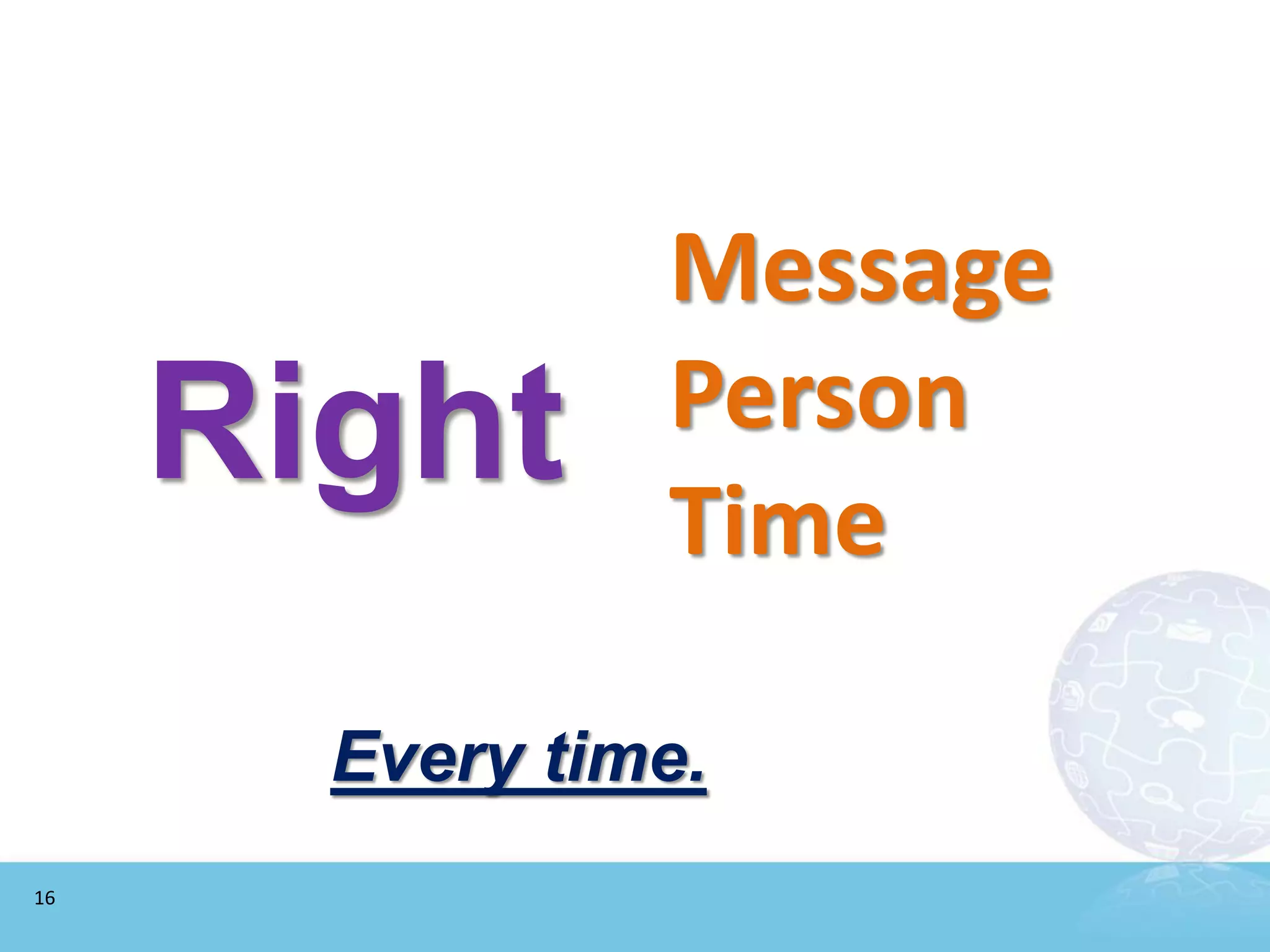 Right

Message
Person
Time

Every time.

16